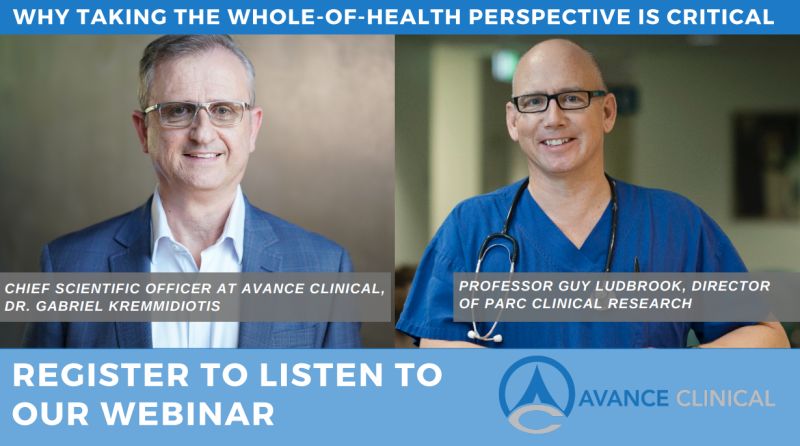 WHY TAKING THE WHOLE-OF-HEALTH PERSPECTIVE IS CRITICAL

CHIEF SCIENTIFIC OFFICER AT AVANCE CLINICAL, DR. GABRIEL KREMMIDIOTIS

PROFESSOR GUY LUDBROOK, DIRECTOR OF PARC CLINICAL RESEARCH

REGISTER TO LISTEN TO OUR WEBINAR

AVANCE CLINICAL